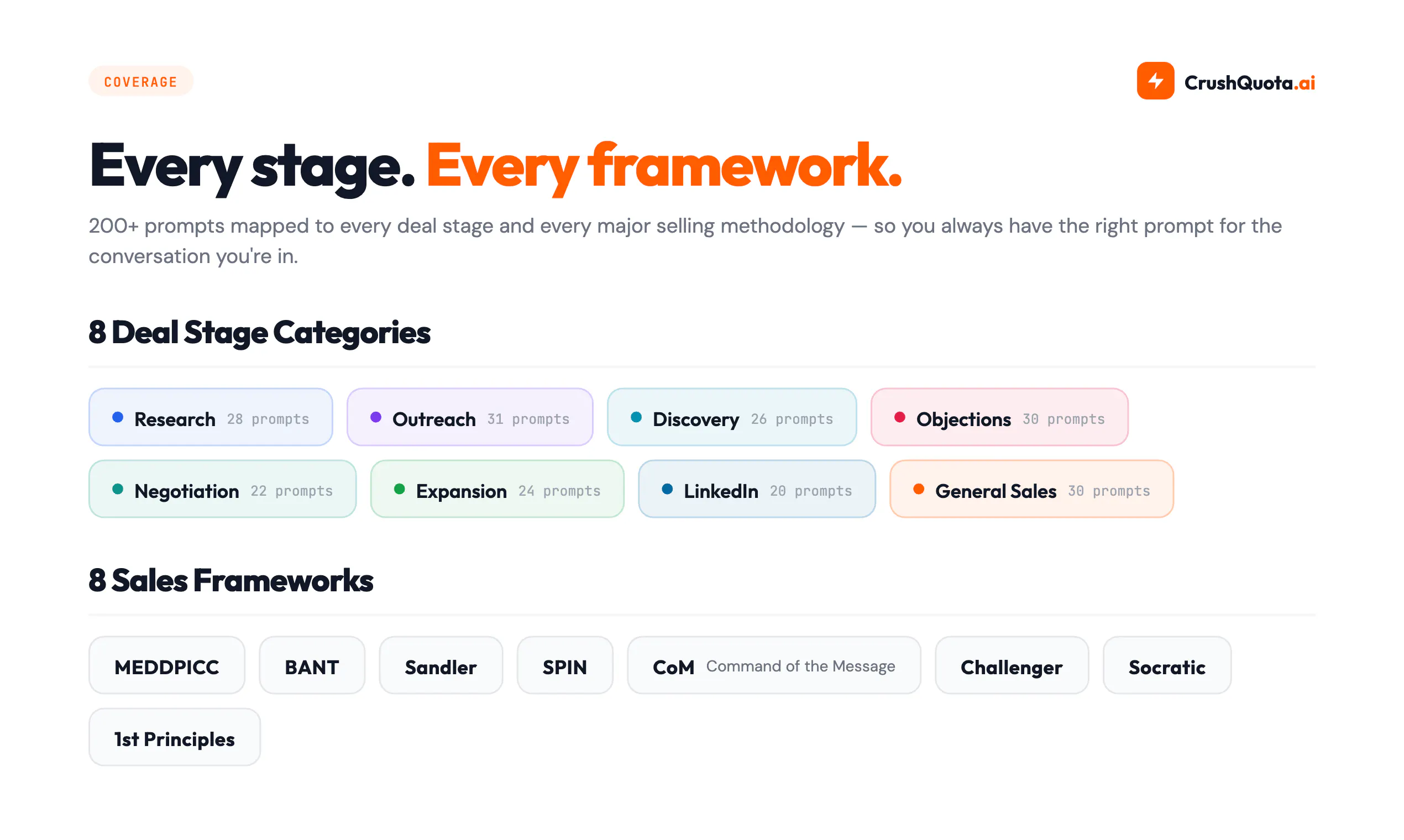 COVERAGE

CrushQuota.ai

Every stage. Every framework.

200+ prompts mapped to every deal stage and every major selling methodology — so you always have the right prompt for the conversation you're in.

8 Deal Stage Categories

Research 28 prompts
Outreach 31 prompts
Discovery 26 prompts
Objections 30 prompts
Negotiation 22 prompts
Expansion 24 prompts
LinkedIn 20 prompts
General Sales 30 prompts

8 Sales Frameworks

MEDDPICC
BANT
Sandler
SPIN
CoM Command of the Message
Challenger
Socratic
1st Principles